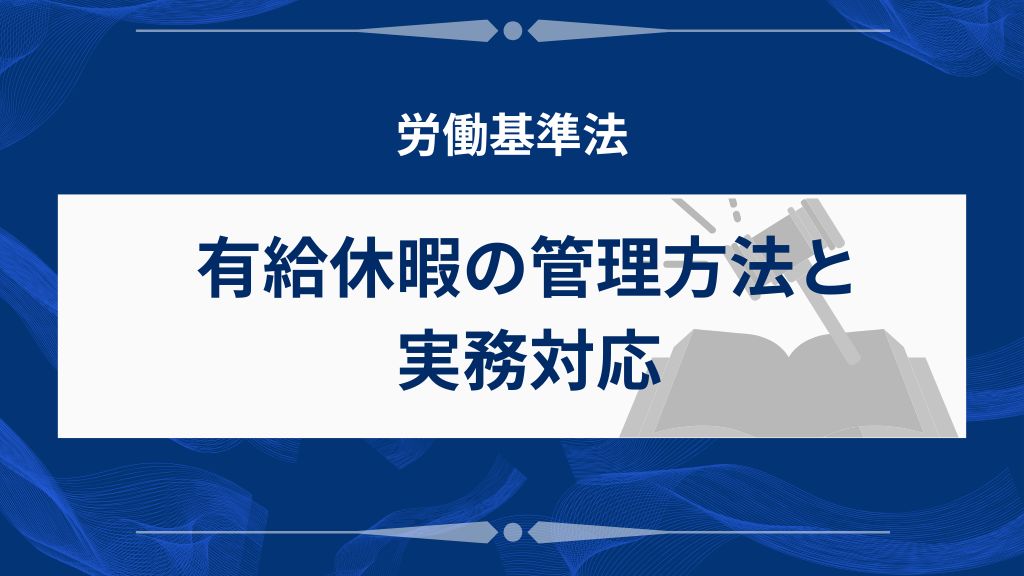 労働基準法

有給休暇の管理方法と実務対応